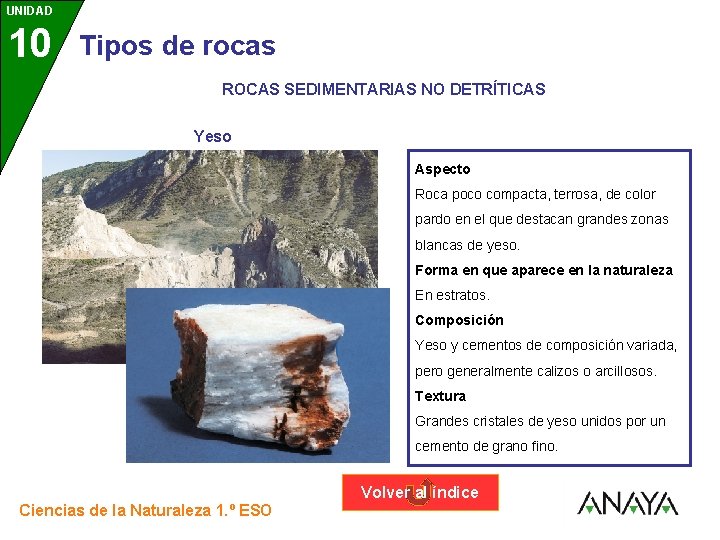 UNIDAD
10
Tipos de rocas

ROCAS SEDIMENTARIAS NO DETRÍTICAS

Yeso

Aspecto
Roca poco compacta, terrosa, de color pardo en el que destacan grandes zonas blancas de yeso.
Forma en que aparece en la naturaleza
En estratos.
Composición
Yeso y cementos de composición variada, pero generalmente calizos o arcillosos.
Textura
Grandes cristales de yeso unidos por un cemento de grano fino.

Volver al índice

Ciencias de la Naturaleza 1.º ESO

ANAYA